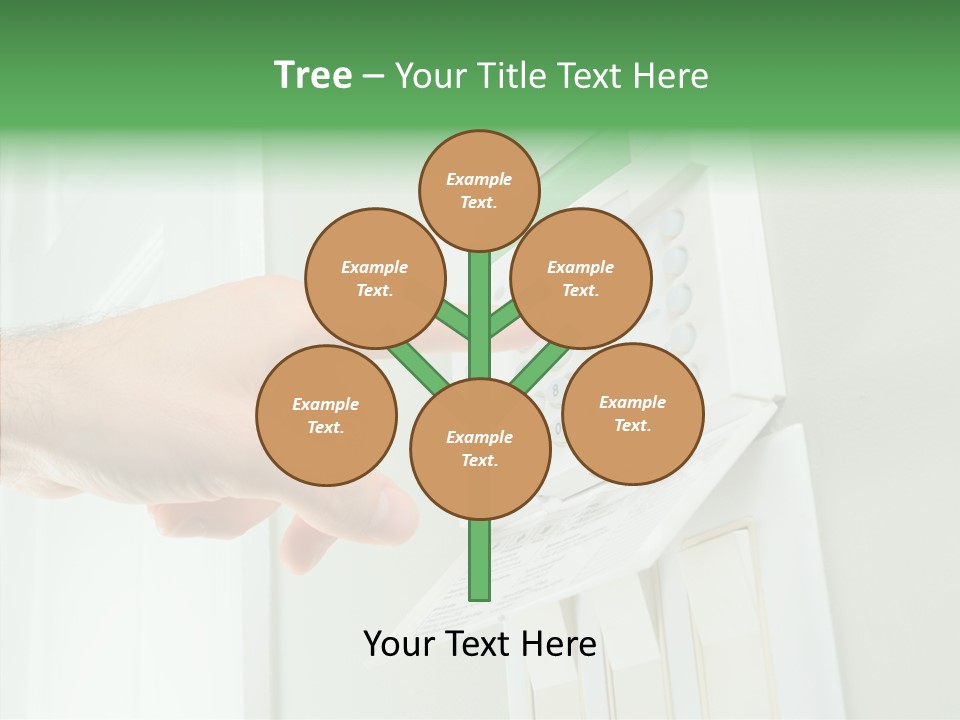 Tree – Your Title Text Here

Example Text.

Example Text.

Example Text.

Example Text.

Example Text.

Example Text.

Your Text Here